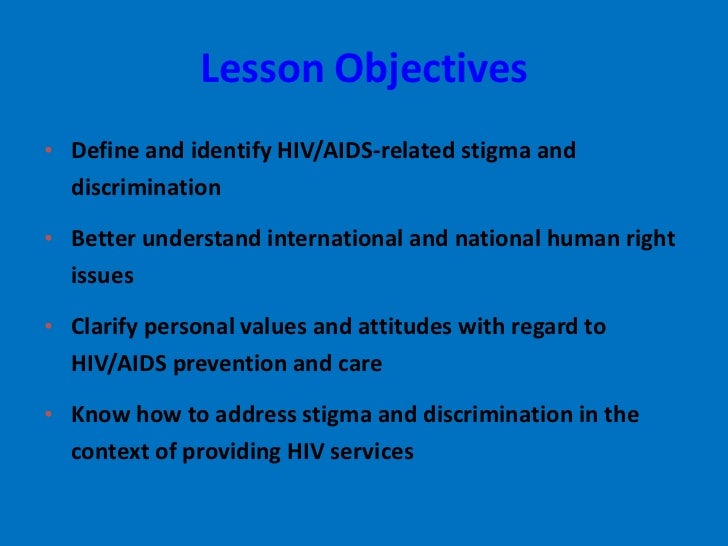 Lesson Objectives

• Define and identify HIV/AIDS-related stigma and discrimination

• Better understand international and national human right issues

• Clarify personal values and attitudes with regard to HIV/AIDS prevention and care

• Know how to address stigma and discrimination in the context of providing HIV services